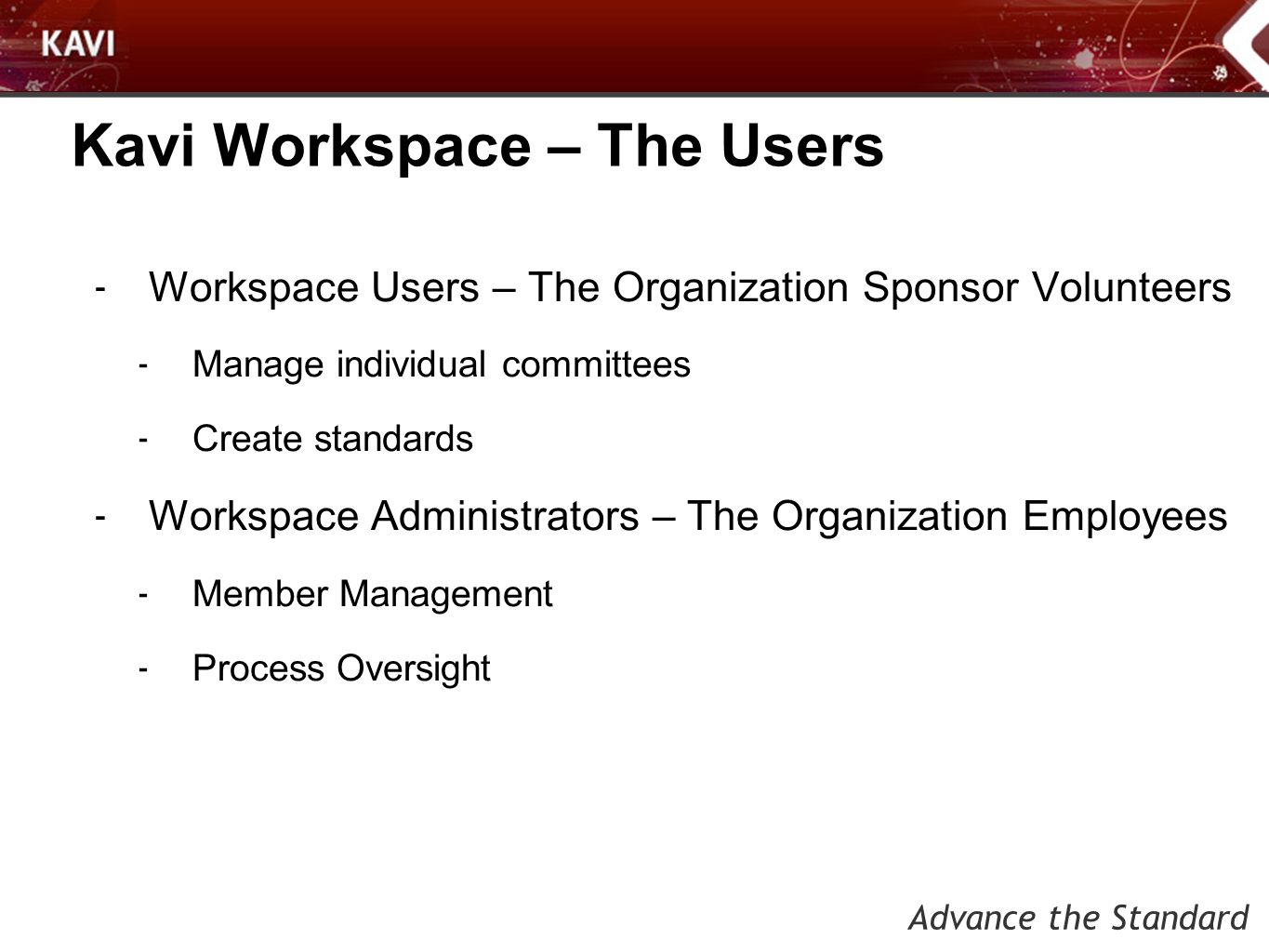 KAVI

Kavi Workspace – The Users

- Workspace Users – The Organization Sponsor Volunteers
  - Manage individual committees
  - Create standards
- Workspace Administrators – The Organization Employees
  - Member Management
  - Process Oversight

Advance the Standard